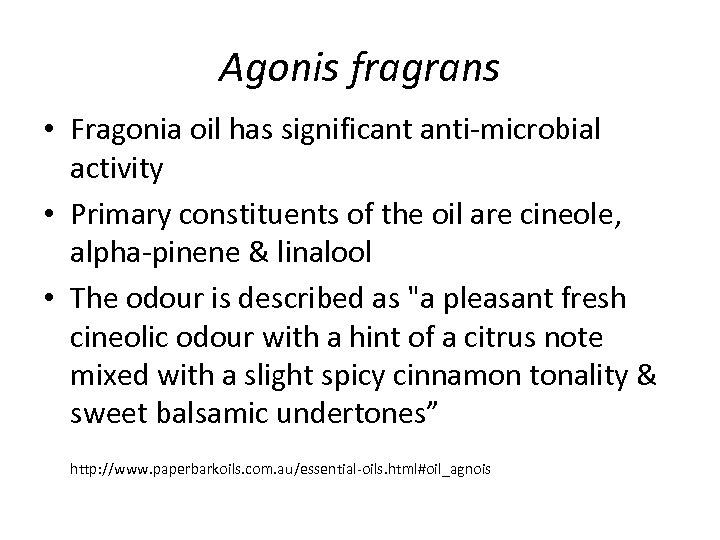 Agonis fragrans

• Fragonia oil has significant anti-microbial activity
• Primary constituents of the oil are cineole, alpha-pinene & linalool
• The odour is described as "a pleasant fresh cineolic odour with a hint of a citrus note mixed with a slight spicy cinnamon tonality & sweet balsamic undertones”

http://www.paperbarkoils.com.au/essential-oils.html#oil_agnois